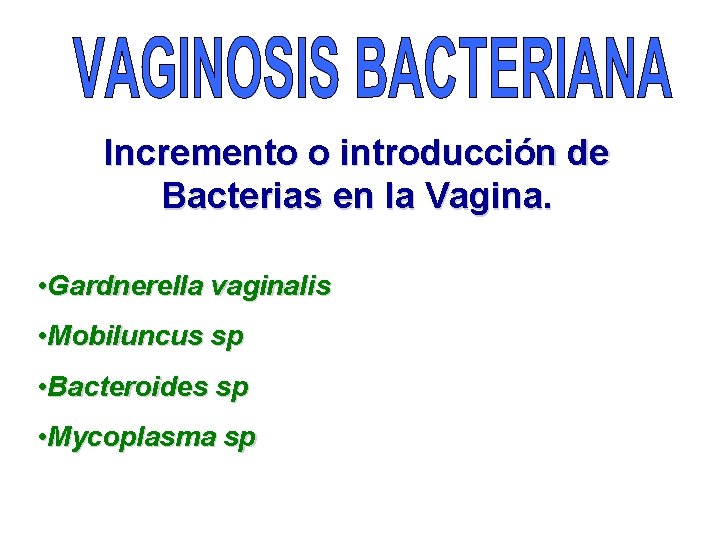 VAGINOSIS BACTERIANA

Incremento o introducción de Bacterias en la Vagina.

•Gardnerella vaginalis

•Mobiluncus sp

•Bacteroides sp

•Mycoplasma sp